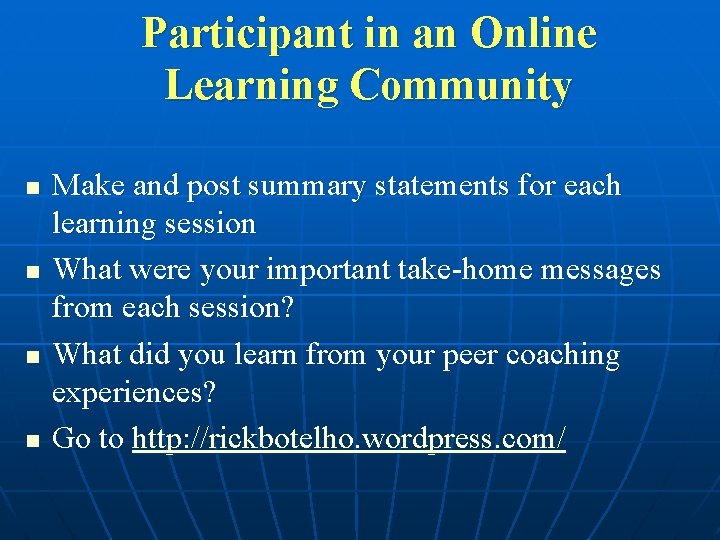 Participant in an Online Learning Community

- Make and post summary statements for each learning session
- What were your important take-home messages from each session?
- What did you learn from your peer coaching experiences?
- Go to http://rickbotelho.wordpress.com/